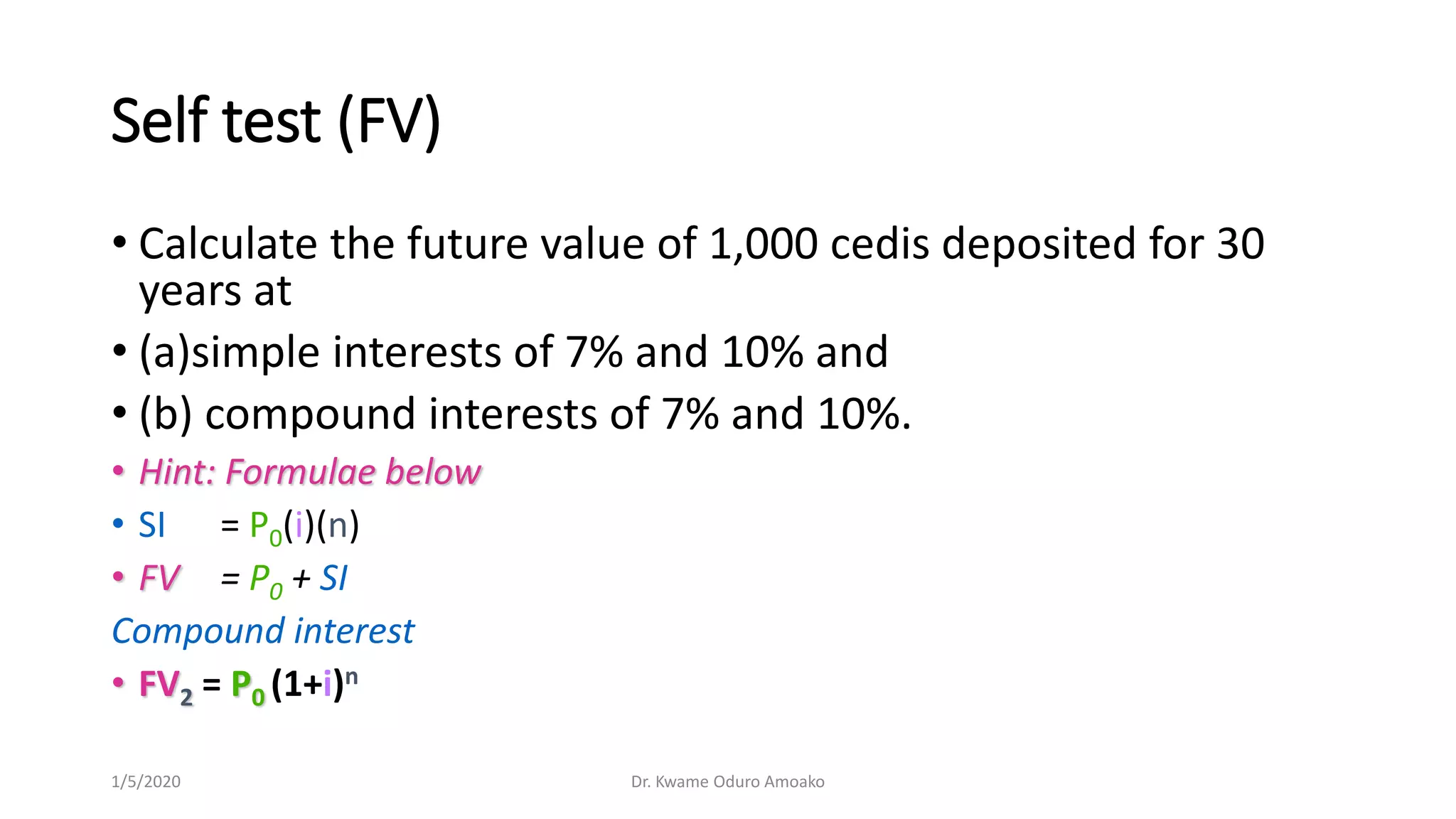 Self test (FV)

• Calculate the future value of 1,000 cedis deposited for 30 years at

• (a)simple interests of 7% and 10% and

• (b) compound interests of 7% and 10%.

• Hint: Formulae below

• SI $= P_0(i)(n)$

• FV $= P_0 + SI$

Compound interest

• $FV_2 = P_0(1+i)^n$

1/5/2020

Dr. Kwame Oduro Amoako